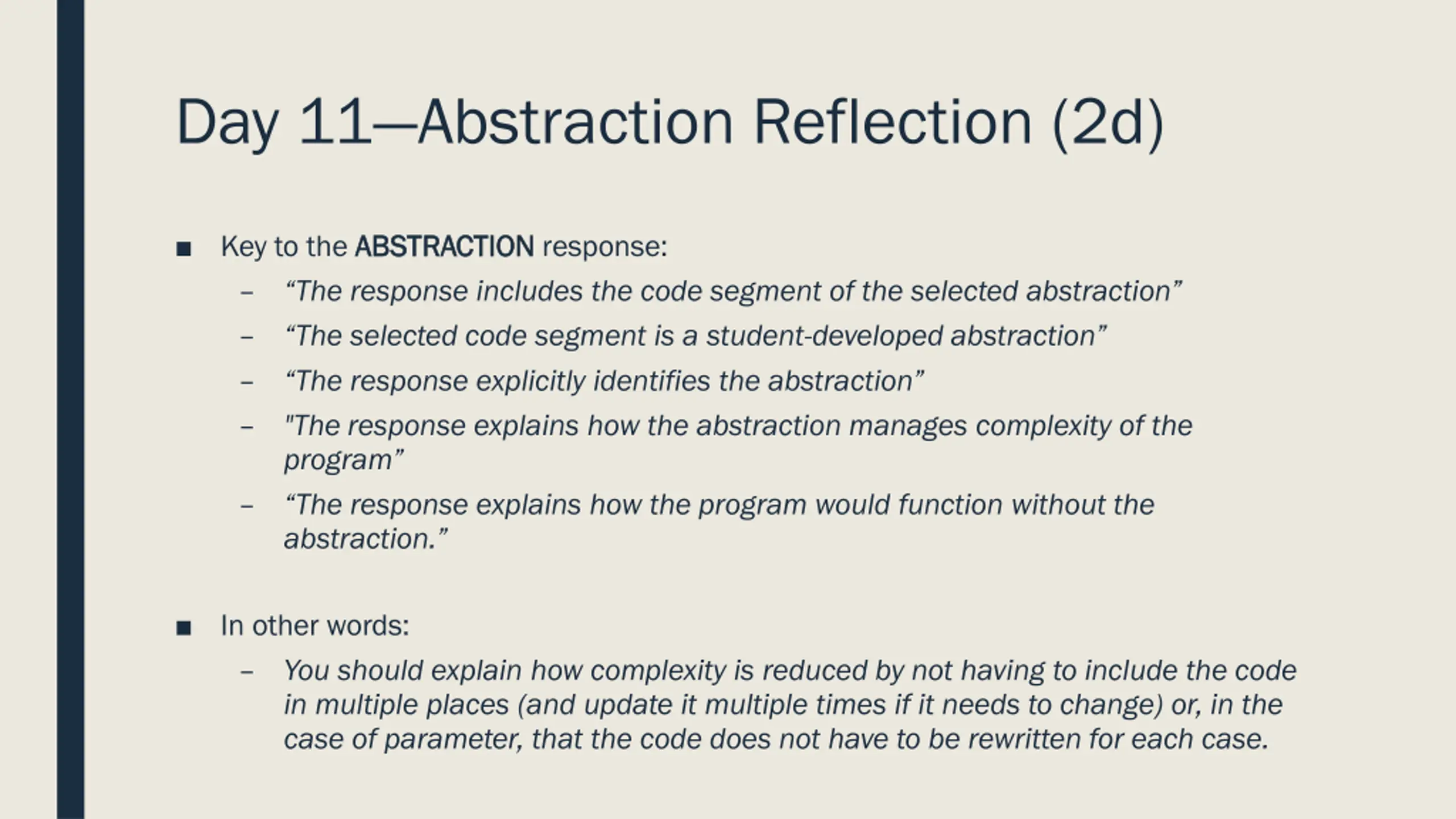 Day 11—Abstraction Reflection (2d)

■ Key to the ABSTRACTION response:

– “The response includes the code segment of the selected abstraction”

– “The selected code segment is a student-developed abstraction”

– “The response explicitly identifies the abstraction”

– "The response explains how the abstraction manages complexity of the program”

– “The response explains how the program would function without the abstraction.”

■ In other words:

– You should explain how complexity is reduced by not having to include the code in multiple places (and update it multiple times if it needs to change) or, in the case of parameter, that the code does not have to be rewritten for each case.